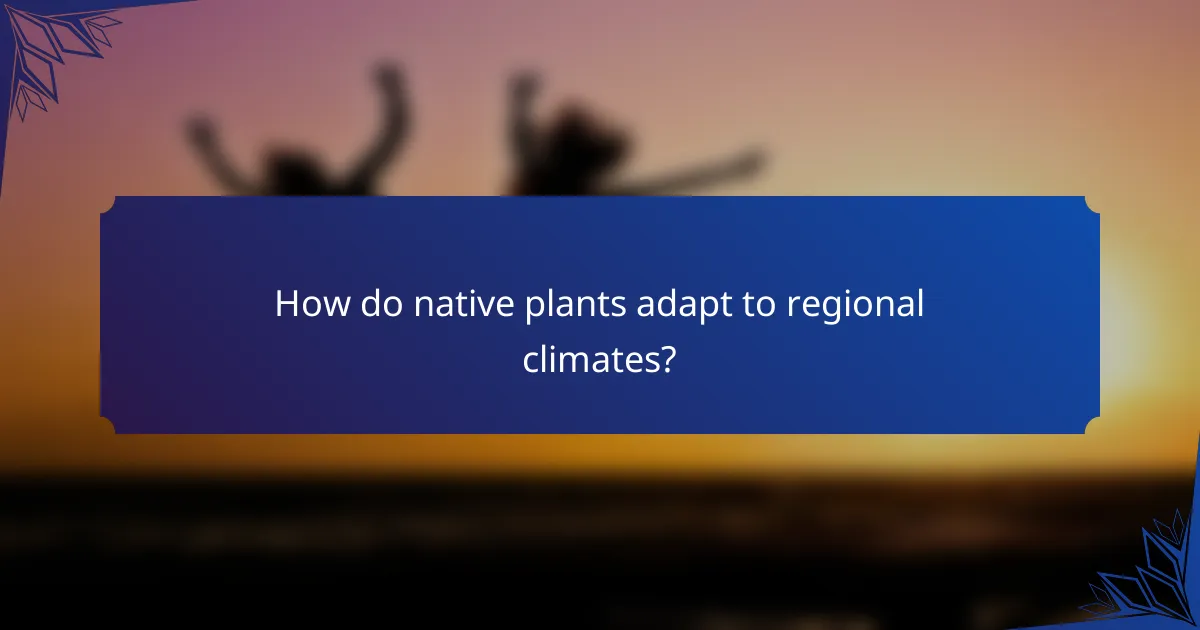 How do native plants adapt to regional climates?